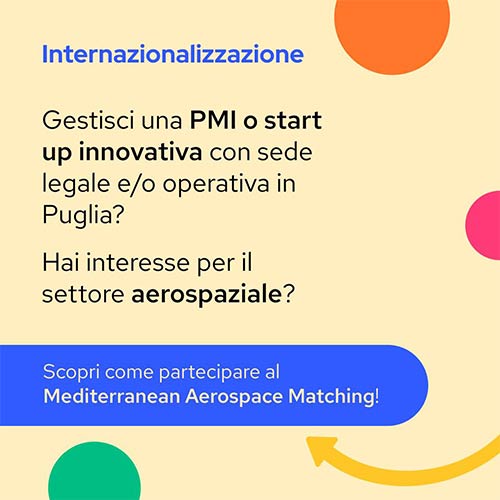 Internazionalizzazione

Gestisci una PMI o start up innovativa con sede legale e/o operativa in Puglia?

Hai interesse per il settore aerospaziale?

Scopri come partecipare al Mediterranean Aerospace Matching!